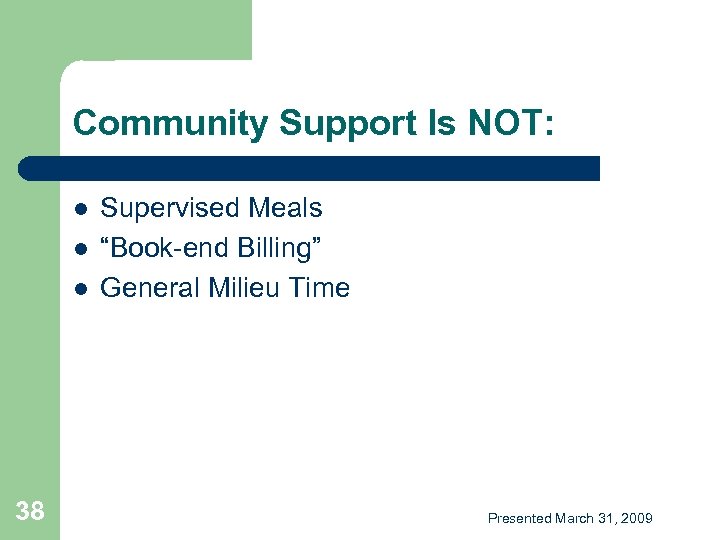 Community Support Is NOT:

- Supervised Meals
- “Book-end Billing”
- General Milieu Time

38

Presented March 31, 2009